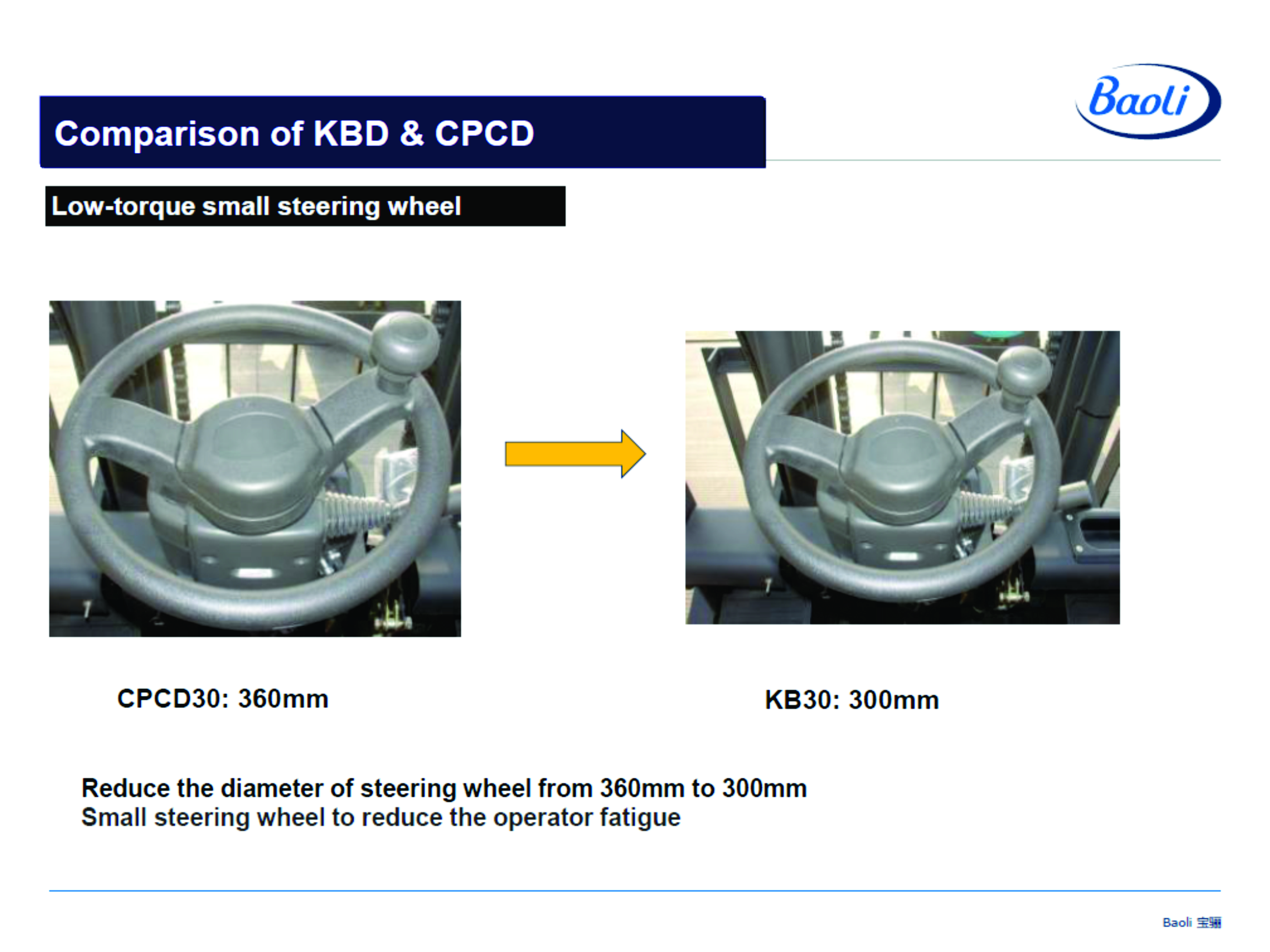 Comparison of KBD & CPCD

Baoli

Low-torque small steering wheel

CPCD30: 360mm

KB30: 300mm

Reduce the diameter of steering wheel from 360mm to 300mm
Small steering wheel to reduce the operator fatigue

Baoli 宝骊